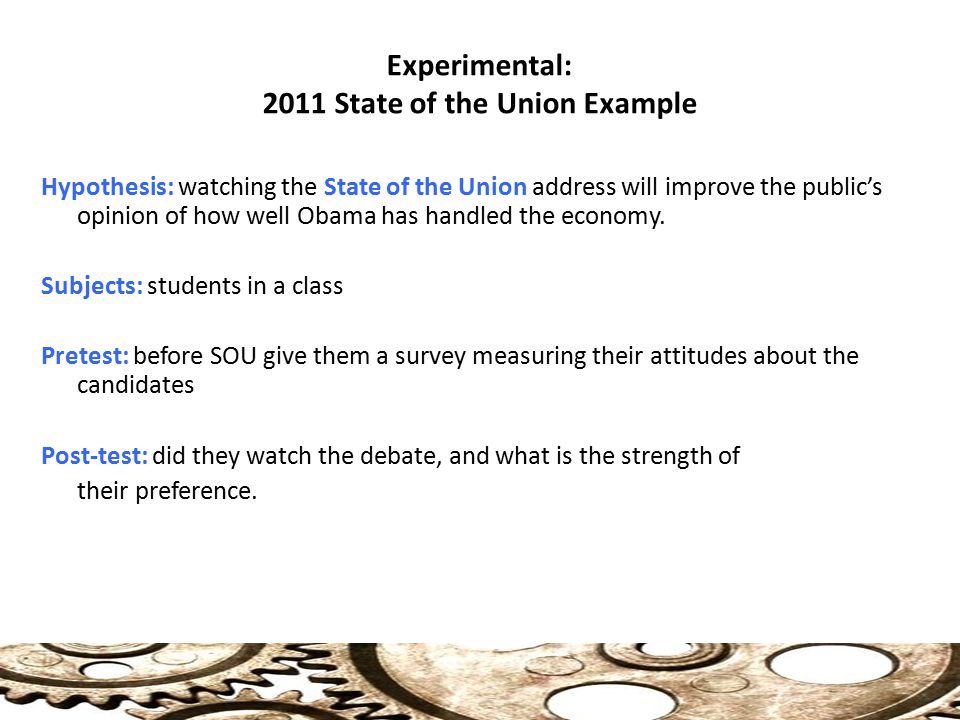 Experimental:
2011 State of the Union Example

Hypothesis: watching the State of the Union address will improve the public's opinion of how well Obama has handled the economy.

Subjects: students in a class

Pretest: before SOU give them a survey measuring their attitudes about the candidates

Post-test: did they watch the debate, and what is the strength of their preference.